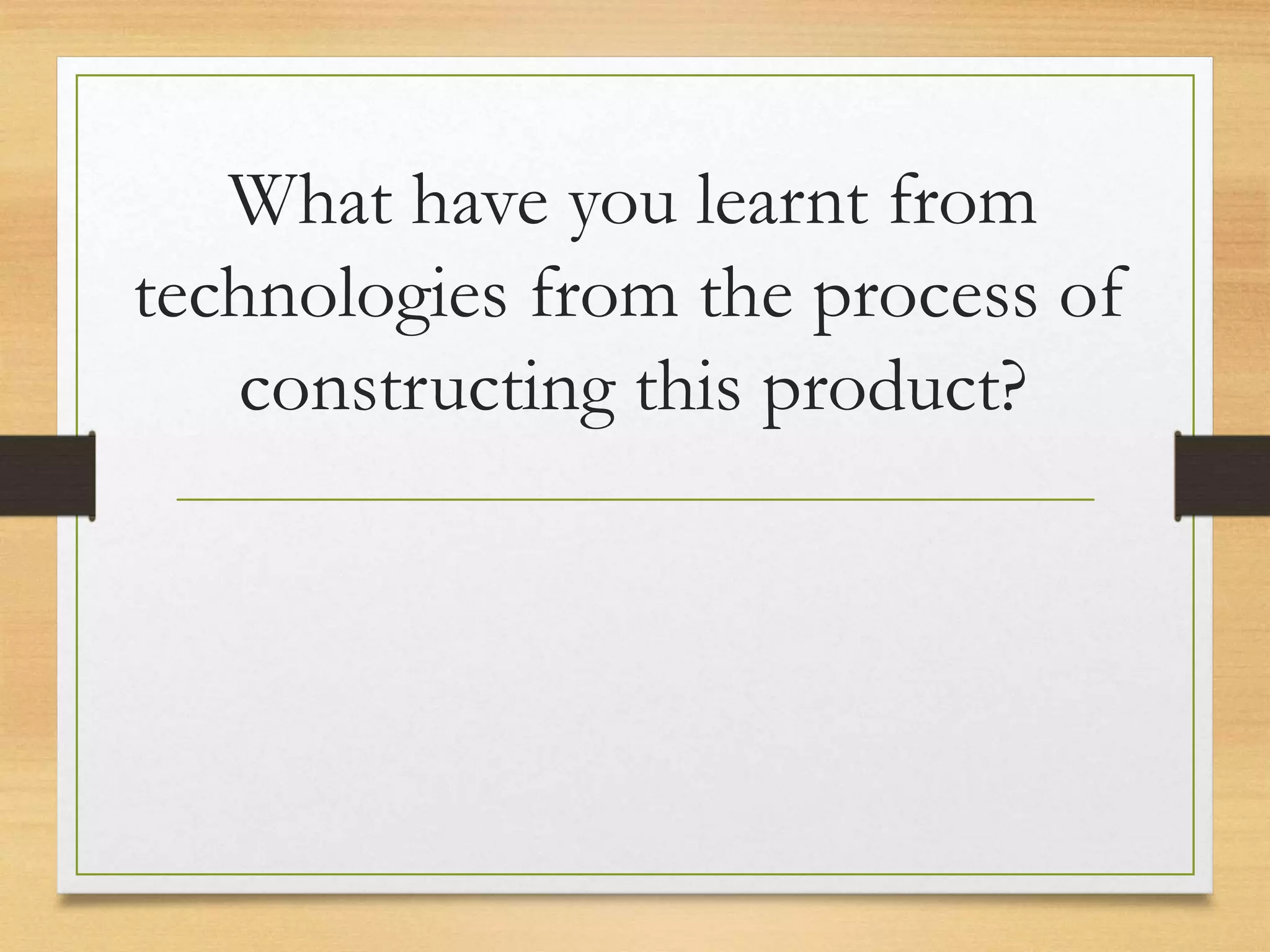 What have you learnt from technologies from the process of constructing this product?